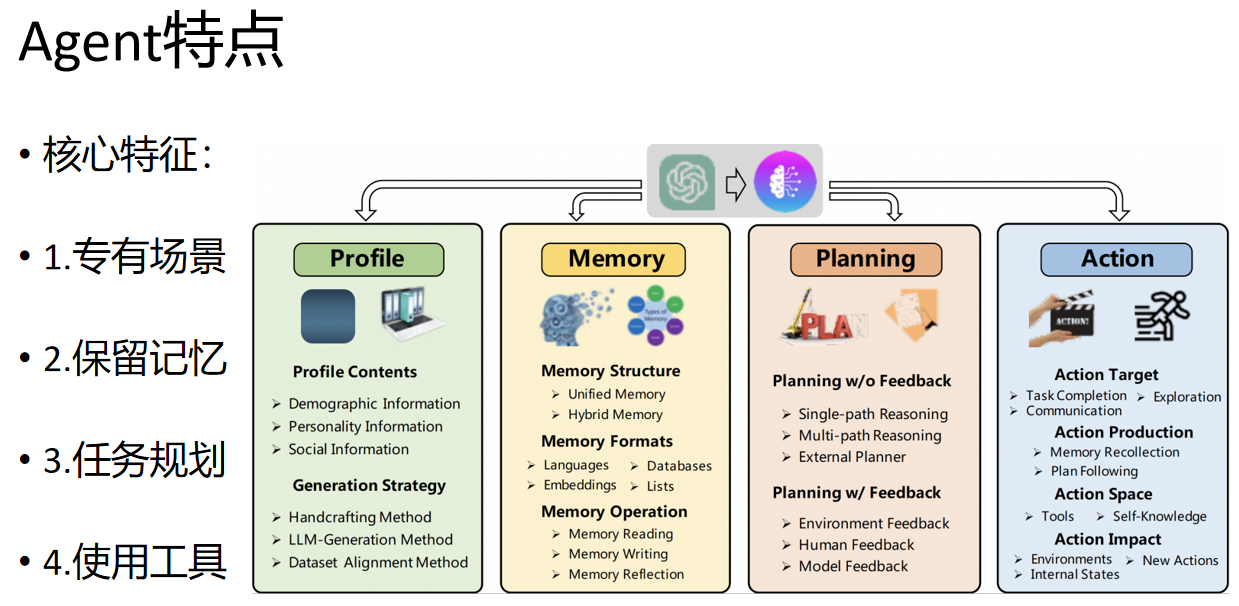 Agent特点

• 核心特征：

• 1.专有场景

• 2.保留记忆

• 3.任务规划

• 4.使用工具

Profile

Profile Contents
➢ Demographic Information
➢ Personality Information
➢ Social Information

Generation Strategy
➢ Handcrafting Method
➢ LLM-Generation Method
➢ Dataset Alignment Method

Memory

Types of Memory

Memory Structure
➢ Unified Memory
➢ Hybrid Memory

Memory Formats
➢ Languages ➢ Databases
➢ Embeddings ➢ Lists

Memory Operation
➢ Memory Reading
➢ Memory Writing
➢ Memory Reflection

Planning

PLAN

Planning w/o Feedback
➢ Single-path Reasoning
➢ Multi-path Reasoning
➢ External Planner

Planning w/ Feedback
➢ Environment Feedback
➢ Human Feedback
➢ Model Feedback

Action

ACTION!

Action Target
➢ Task Completion ➢ Exploration
➢ Communication

Action Production
➢ Memory Recollection
➢ Plan Following

Action Space
➢ Tools ➢ Self-Knowledge

Action Impact
➢ Environments ➢ New Actions
➢ Internal States